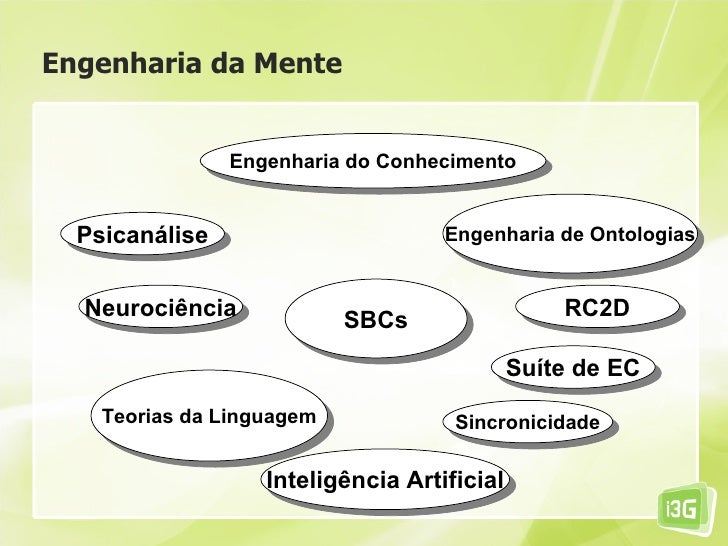 Engenharia da Mente

Engenharia do Conhecimento

Psicanálise

Engenharia de Ontologias

Neurociência

SBCs

RC2D

Suíte de EC

Teorias da Linguagem

Sincronicidade

Inteligência Artificial

i3G